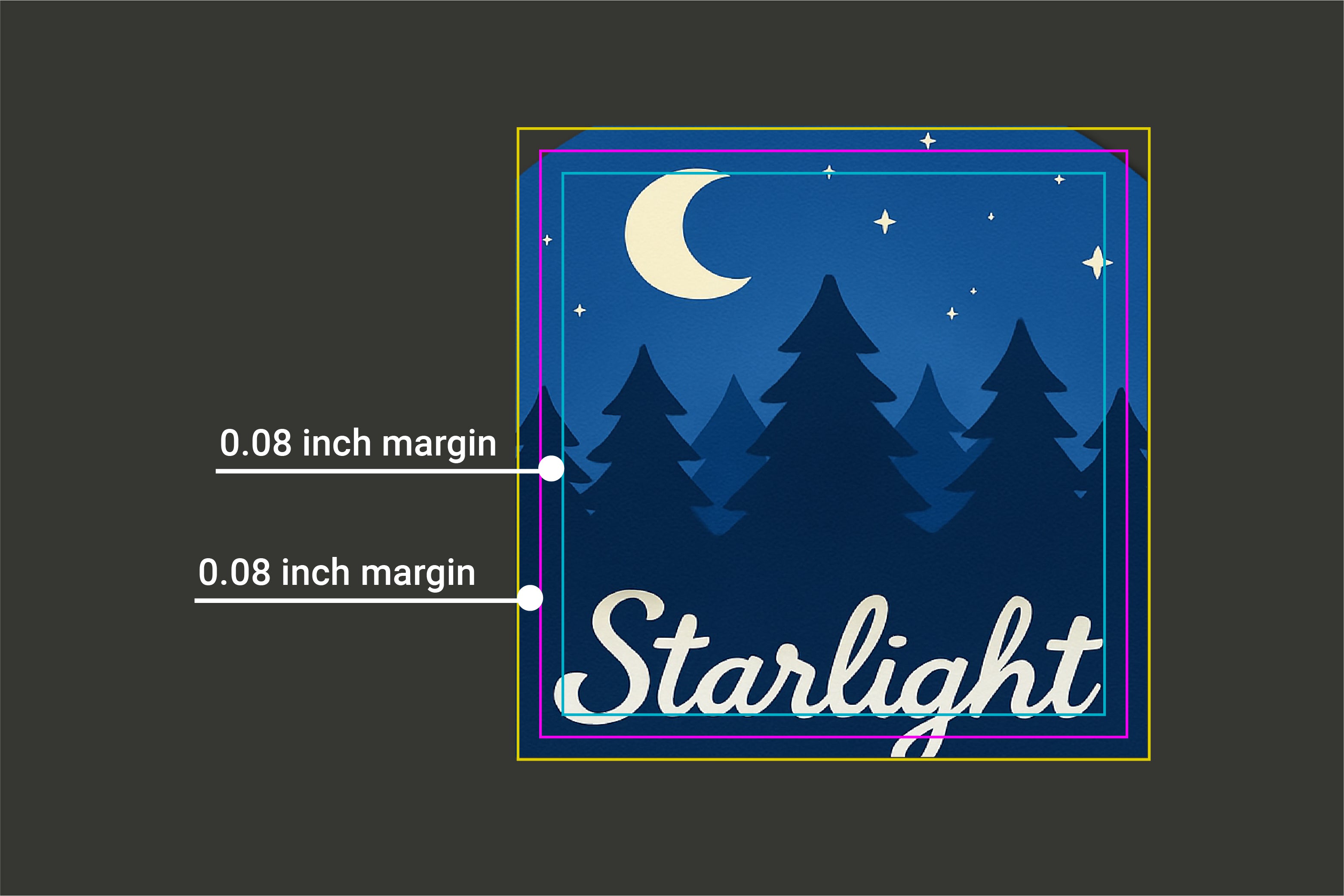 0.08 inch margin

0.08 inch margin

Starlight